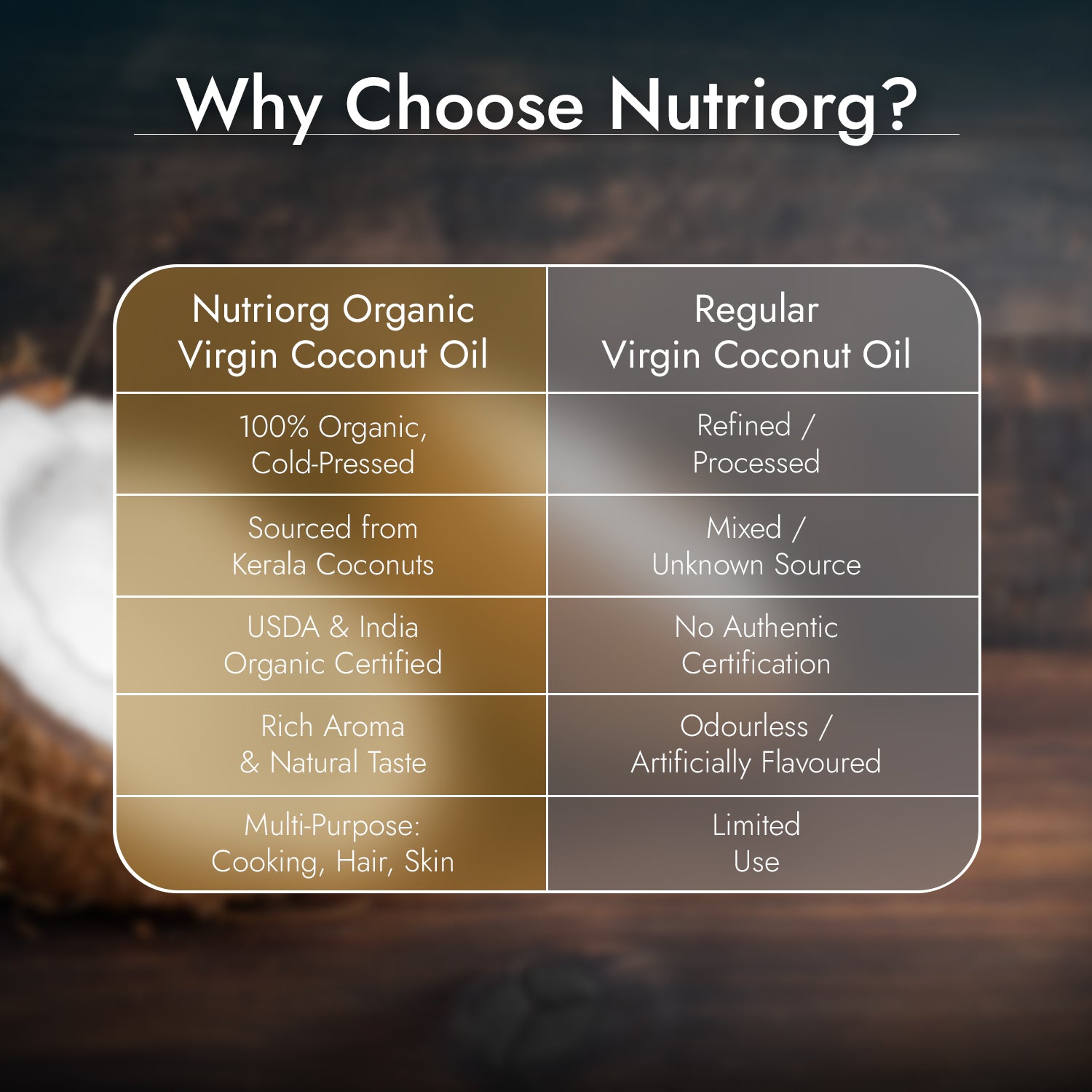 Why Choose Nutriorg?

| Nutriorg Organic Virgin Coconut Oil | Regular Virgin Coconut Oil |
|---|---|
| 100% Organic, Cold-Pressed | Refined / Processed |
| Sourced from Kerala Coconuts | Mixed / Unknown Source |
| USDA & India Organic Certified | No Authentic Certification |
| Rich Aroma & Natural Taste | Odourless / Artificially Flavoured |
| Multi-Purpose: Cooking, Hair, Skin | Limited Use |